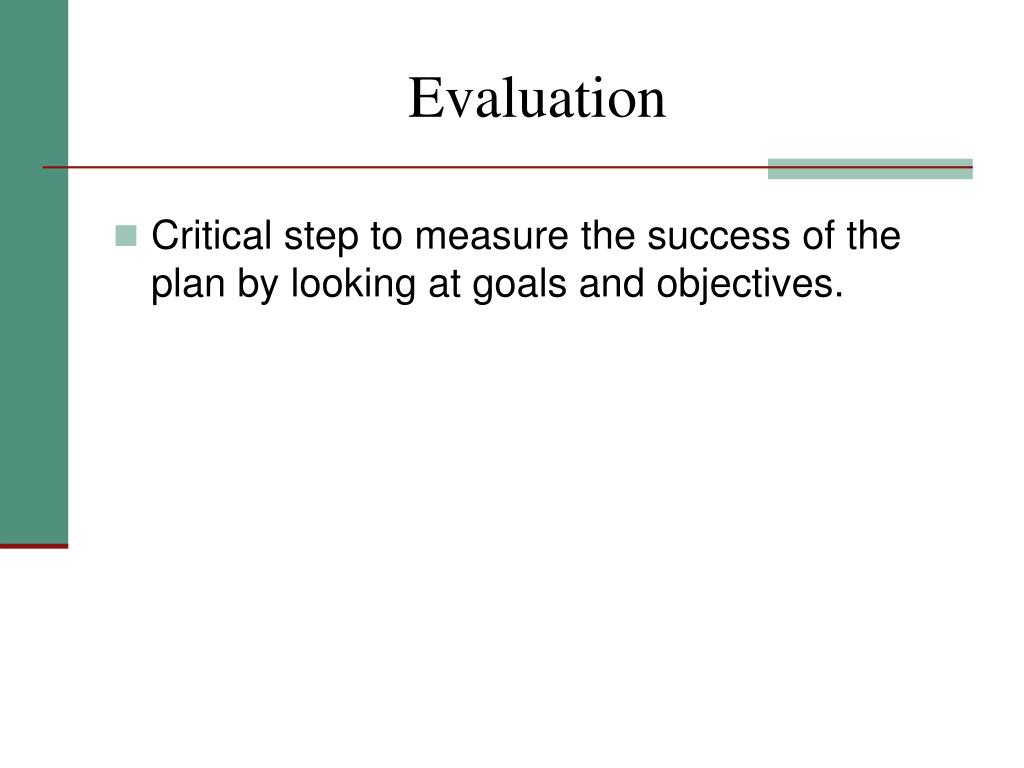 Evaluation

Critical step to measure the success of the plan by looking at goals and objectives.